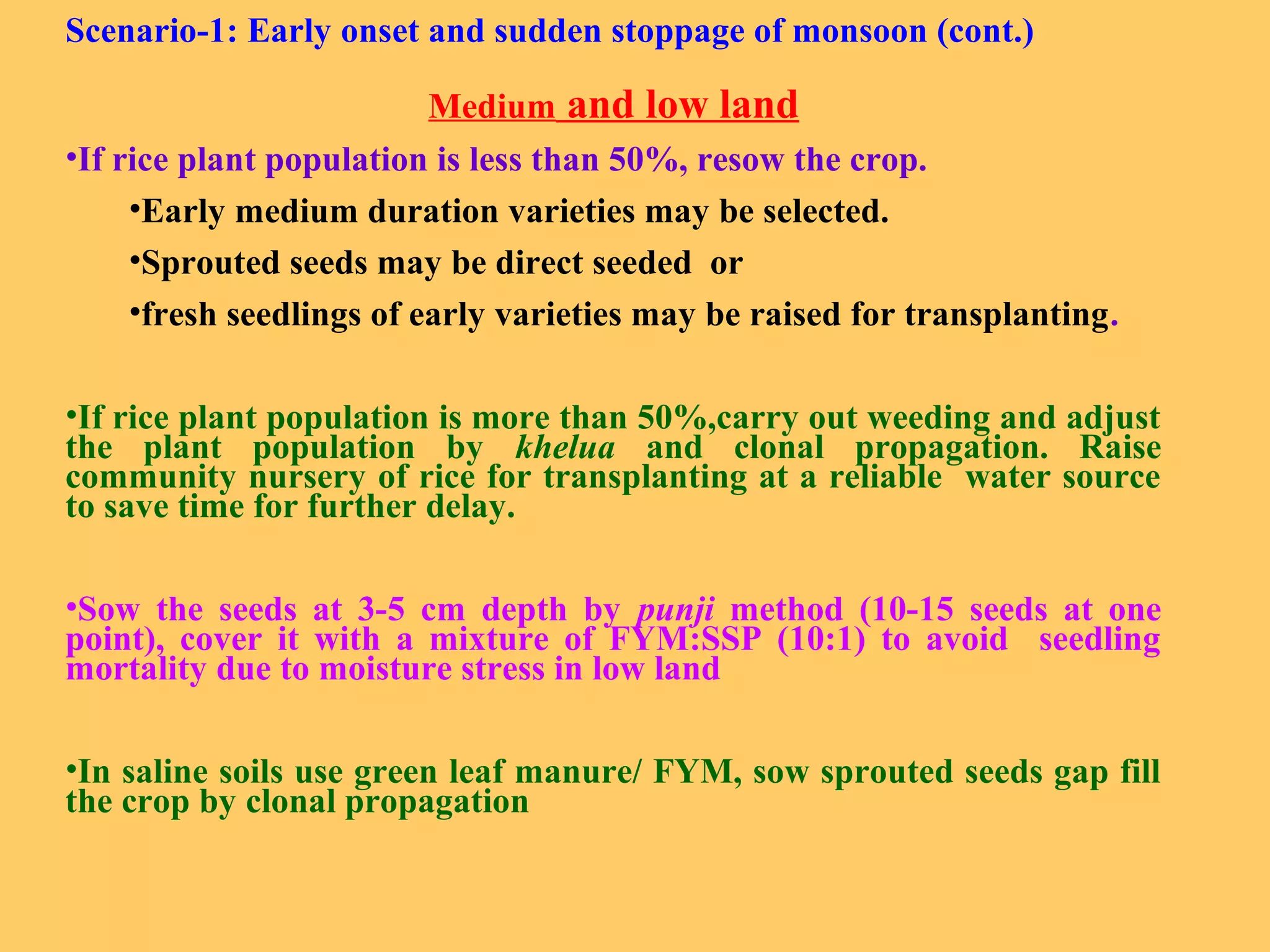 Scenario-1: Early onset and sudden stoppage of monsoon (cont.)

Medium and low land

•If rice plant population is less than 50%, resow the crop.

•Early medium duration varieties may be selected.

•Sprouted seeds may be direct seeded or

•fresh seedlings of early varieties may be raised for transplanting.

•If rice plant population is more than 50%,carry out weeding and adjust the plant population by khelua and clonal propagation. Raise community nursery of rice for transplanting at a reliable water source to save time for further delay.

•Sow the seeds at 3-5 cm depth by punji method (10-15 seeds at one point), cover it with a mixture of FYM:SSP (10:1) to avoid seedling mortality due to moisture stress in low land

•In saline soils use green leaf manure/ FYM, sow sprouted seeds gap fill the crop by clonal propagation